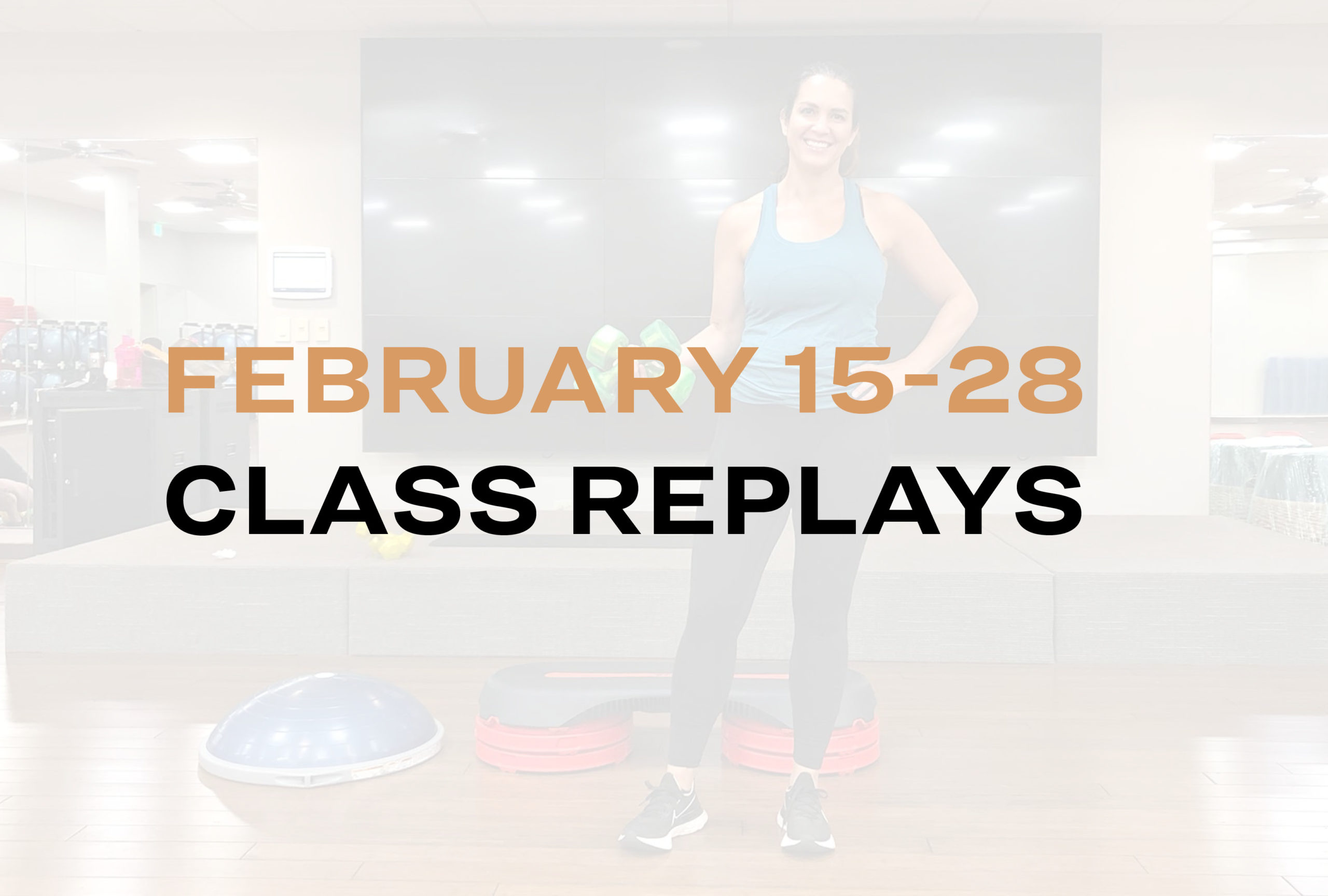 FEBRUARY 15-28
CLASS REPLAYS